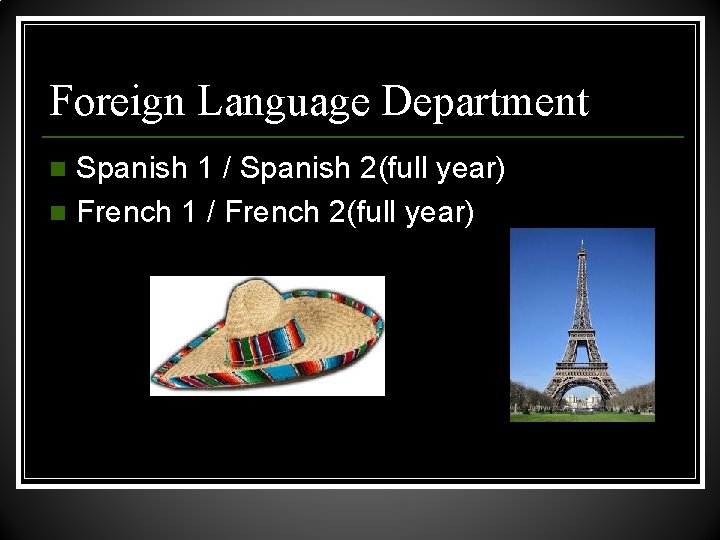 Foreign Language Department

- Spanish 1 / Spanish 2(full year)
- French 1 / French 2(full year)